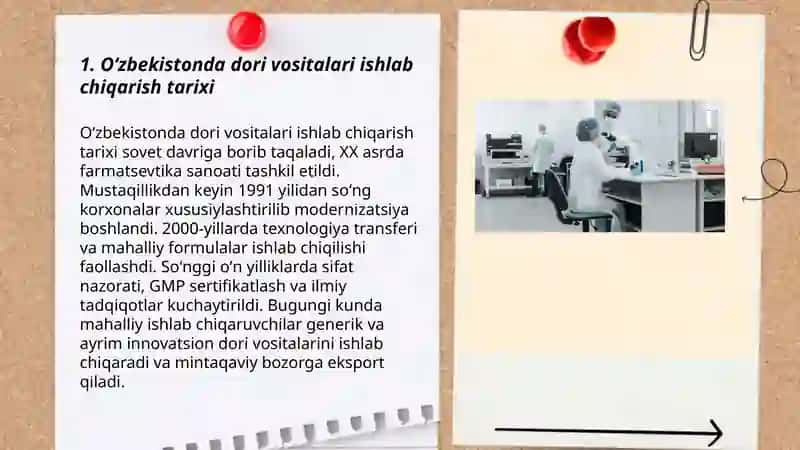 1. O‘zbekistonda dori vositalari ishlab chiqarish tarixi

O‘zbekistonda dori vositalari ishlab chiqarish tarixi sovet davriga borib taqaladi, XX asrda farmatsevtika sanoati tashkil etildi. Mustaqillikdan keyin 1991 yilidan so‘ng korxonalar xususiylashtirilib modernizatsiya boshlandi. 2000-yillarda texnologiya transferi va mahalliy formulalar ishlab chiqilishi faollashdi. So‘nggi o‘n yilliklarda sifat nazorati, GMP sertifikatlash va ilmiy tadqiqotlar kuchaytirildi. Bugungi kunda mahalliy ishlab chiqaruvchilar generik va ayrim innovatsion dori vositalarini ishlab chiqaradi va mintaqaviy bozorga eksport qiladi.